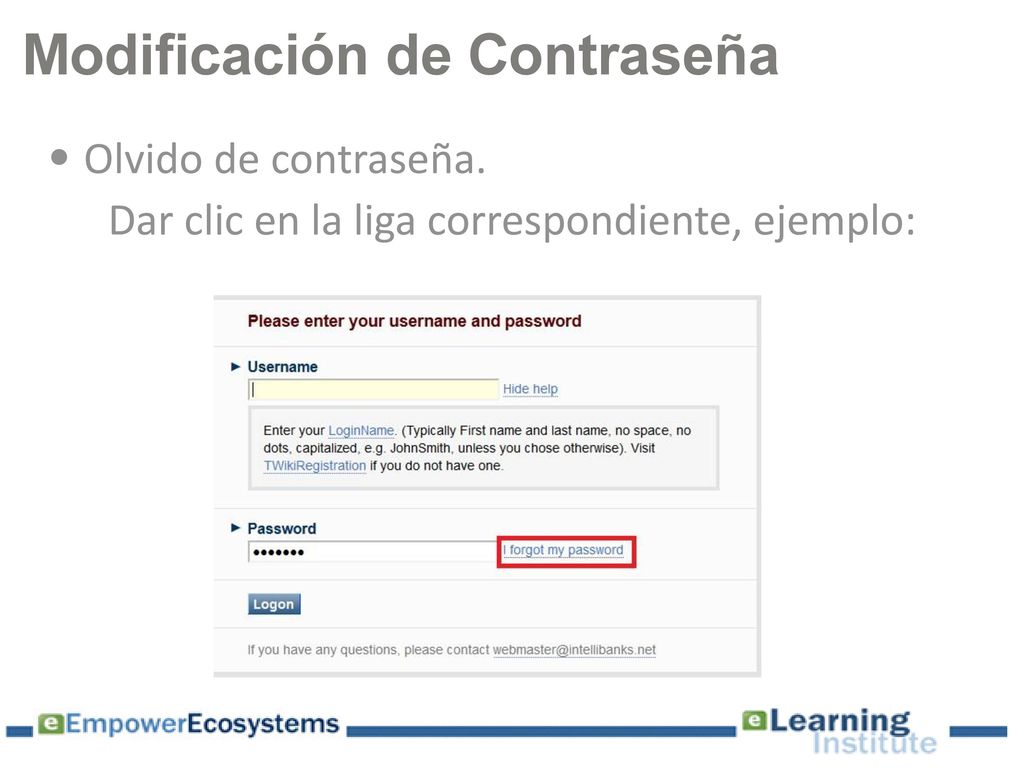 Modificación de Contraseña

• Olvido de contraseña.

Dar clic en la liga correspondiente, ejemplo:

Please enter your username and password

Username

Hide help

Enter your LoginName. (Typically First name and last name, no space, no dots, capitalized, e.g. JohnSmith, unless you chose otherwise). Visit TWikiRegistration if you do not have one.

Password

•••••••

I forgot my password

Logon

If you have any questions, please contact webmaster@intellibanks.net

eEmpowerEcosystems

eLearning Institute